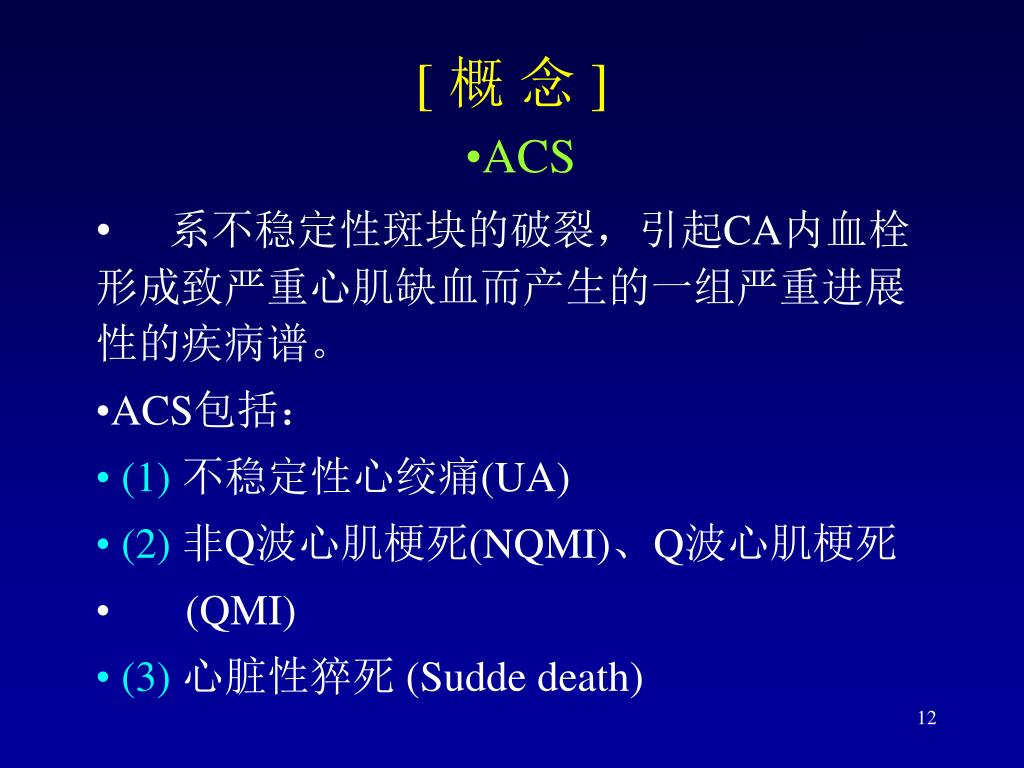 [ 概 念 ]

•ACS

• 系不稳定性斑块的破裂，引起CA内血栓形成致严重心肌缺血而产生的一组严重进展性的疾病谱。

•ACS包括：

• (1) 不稳定性心绞痛(UA)

• (2) 非Q波心肌梗死(NQMI)、Q波心肌梗死

• (QMI)

• (3) 心脏性猝死 (Sudde death)

12